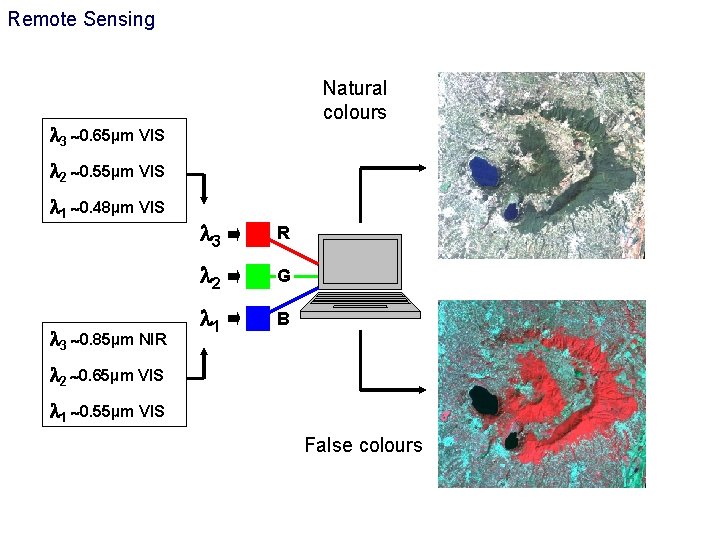 Remote Sensing

$\lambda_3$ ~0.65µm VIS

$\lambda_2$ ~0.55µm VIS

$\lambda_1$ ~0.48µm VIS

$\lambda_3$ R

$\lambda_2$ G

$\lambda_1$ B

$\lambda_3$ ~0.85µm NIR

$\lambda_2$ ~0.65µm VIS

$\lambda_1$ ~0.55µm VIS

Natural colours

False colours